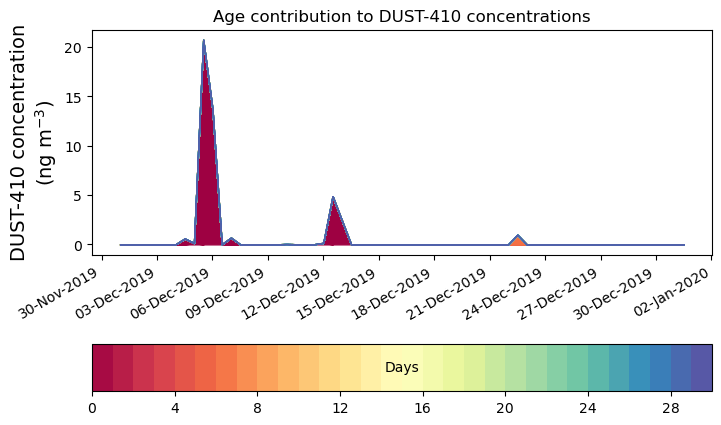 Age contribution to DUST-410 concentrations

DUST-410 concentration
(ng m$^{-3}$)

20
15
10
5
0

30-Nov-2019
03-Dec-2019
06-Dec-2019
09-Dec-2019
12-Dec-2019
15-Dec-2019
18-Dec-2019
21-Dec-2019
24-Dec-2019
27-Dec-2019
30-Dec-2019
02-Jan-2020

Days

0
4
8
12
16
20
24
28